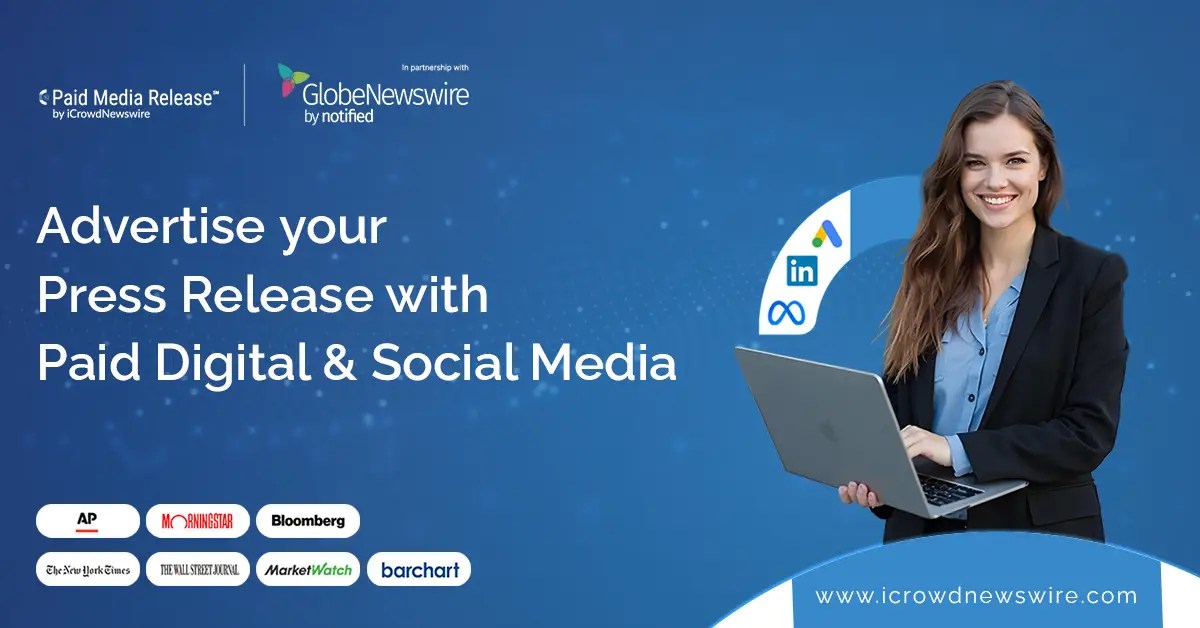 Paid Media Release™
by iCrowdNewswire

In partnership with
GlobeNewswire
by notified

Advertise your Press Release with Paid Digital & Social Media

in

AP
MORNINGSTAR
Bloomberg
The New York Times
THE WALL STREET JOURNAL
MarketWatch
barchart

www.icrowdnewswire.com